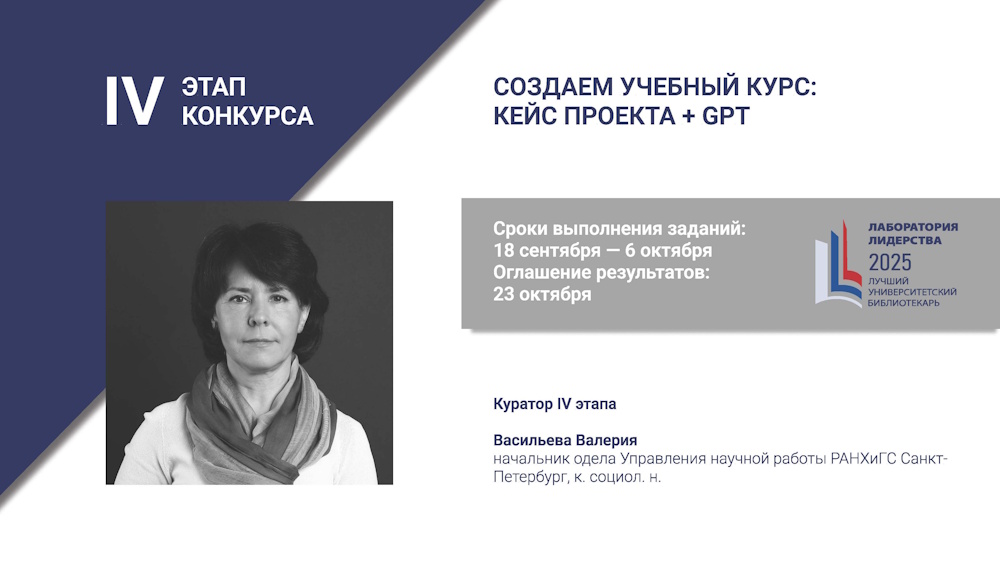 IV ЭТАП КОНКУРСА

СОЗДАЕМ УЧЕБНЫЙ КУРС: КЕЙС ПРОЕКТА + GPT

Сроки выполнения заданий: 18 сентября — 6 октября
Оглашение результатов: 23 октября

ЛАБОРАТОРИЯ ЛИДЕРСТВА 2025 ЛУЧШИЙ УНИВЕРСИТЕТСКИЙ БИБЛИОТЕКАРЬ

Куратор IV этапа

Васильева Валерия
начальник одела Управления научной работы РАНХиГС Санкт-Петербург, к. социол. н.